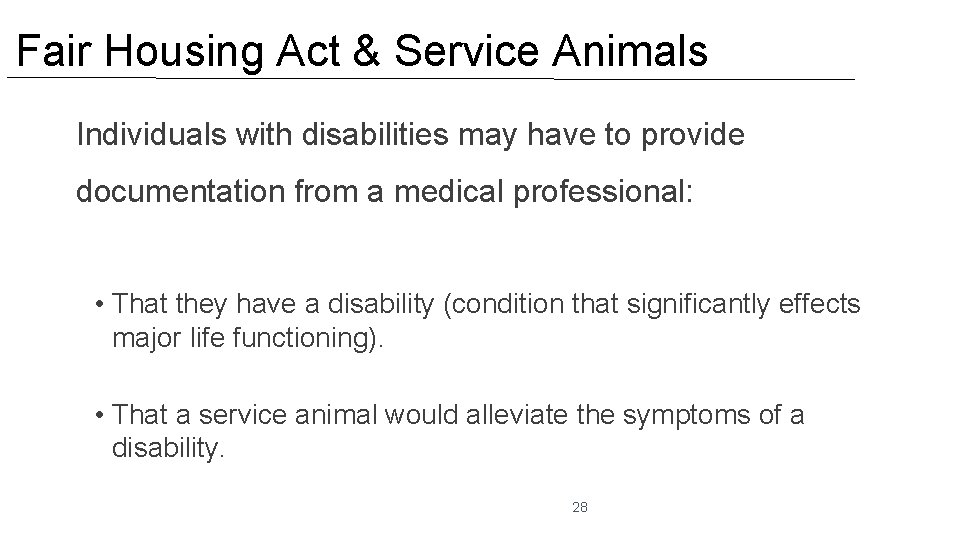 Fair Housing Act & Service Animals

Individuals with disabilities may have to provide documentation from a medical professional:

• That they have a disability (condition that significantly effects major life functioning).

• That a service animal would alleviate the symptoms of a disability.

28